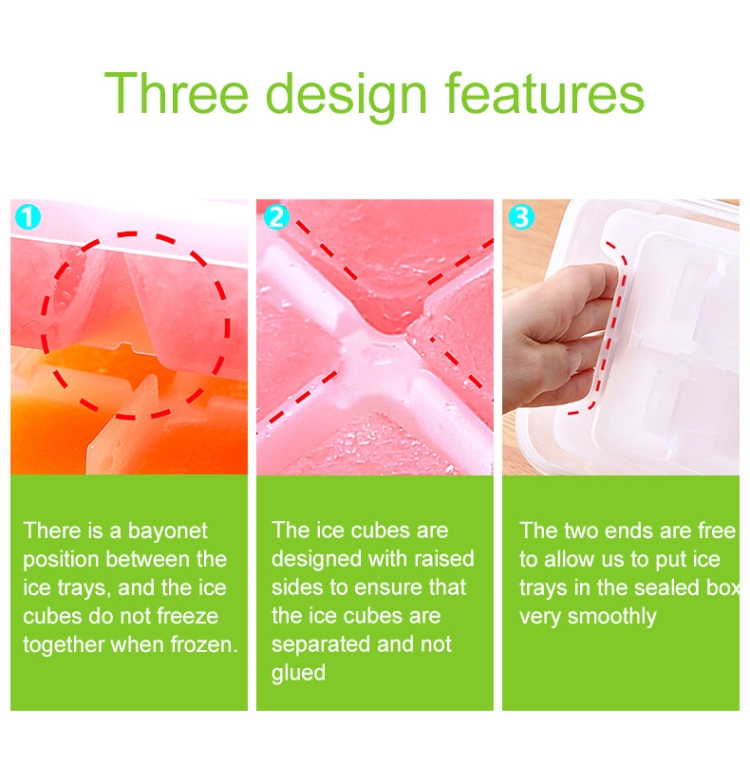 Three design features

1

There is a bayonet position between the ice trays, and the ice cubes do not freeze together when frozen.

2

The ice cubes are designed with raised sides to ensure that the ice cubes are separated and not glued

3

The two ends are free to allow us to put ice trays in the sealed box very smoothly